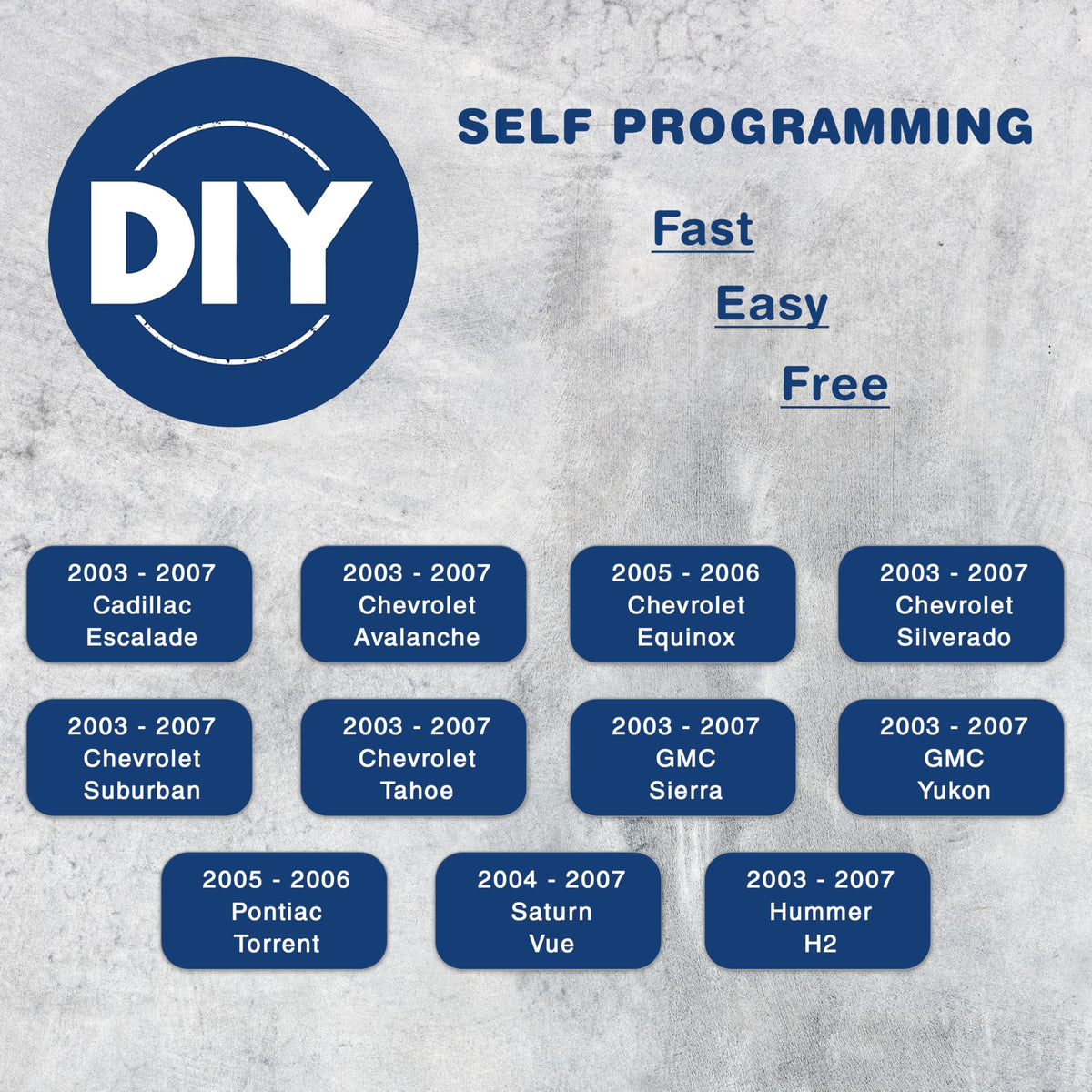 DIY

SELF PROGRAMMING

Fast

Easy

Free

2003 - 2007
Cadillac
Escalade

2003 - 2007
Chevrolet
Avalanche

2005 - 2006
Chevrolet
Equinox

2003 - 2007
Chevrolet
Silverado

2003 - 2007
Chevrolet
Suburban

2003 - 2007
Chevrolet
Tahoe

2003 - 2007
GMC
Sierra

2003 - 2007
GMC
Yukon

2005 - 2006
Pontiac
Torrent

2004 - 2007
Saturn
Vue

2003 - 2007
Hummer
H2